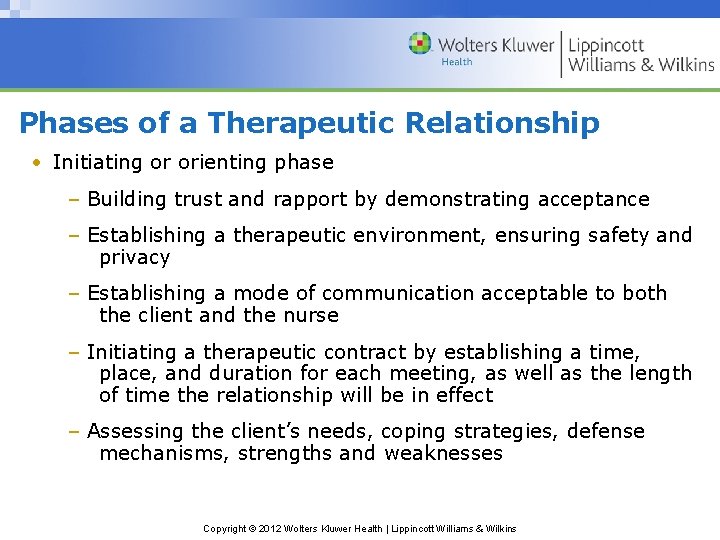 Wolters Kluwer Health | Lippincott Williams & Wilkins

Phases of a Therapeutic Relationship

• Initiating or orienting phase

– Building trust and rapport by demonstrating acceptance

– Establishing a therapeutic environment, ensuring safety and privacy

– Establishing a mode of communication acceptable to both the client and the nurse

– Initiating a therapeutic contract by establishing a time, place, and duration for each meeting, as well as the length of time the relationship will be in effect

– Assessing the client's needs, coping strategies, defense mechanisms, strengths and weaknesses

Copyright © 2012 Wolters Kluwer Health | Lippincott Williams & Wilkins